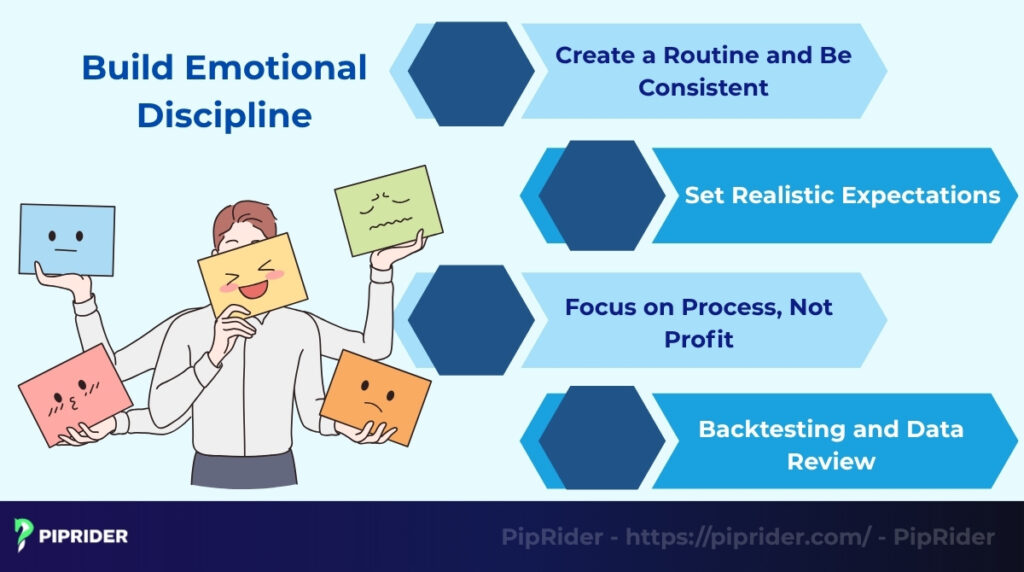 Build Emotional Discipline

Create a Routine and Be Consistent

Set Realistic Expectations

Focus on Process, Not Profit

Backtesting and Data Review

PIPRIDER

PipRider - https://piprider.com/ - PipRider